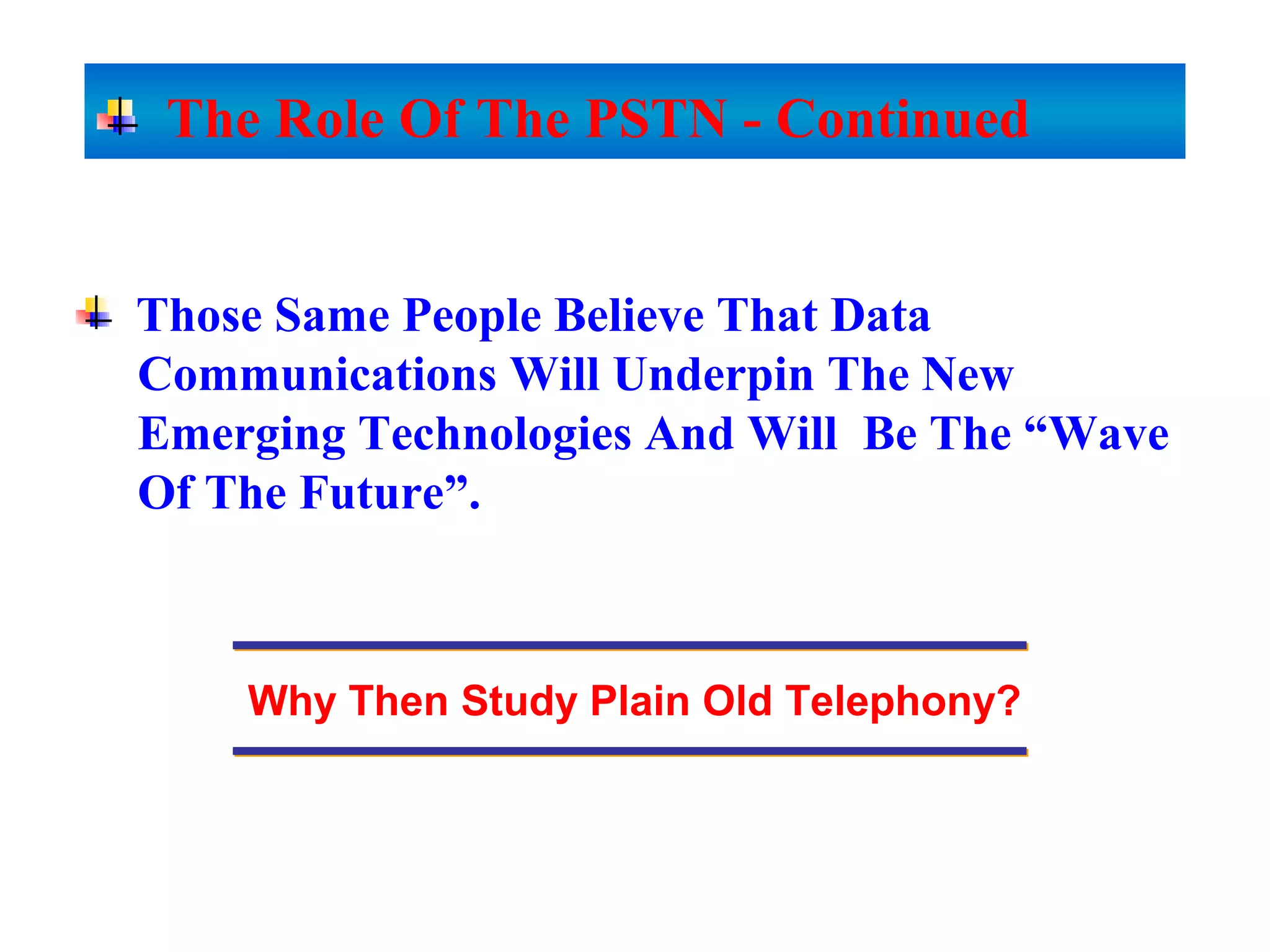 The Role Of The PSTN - Continued

Those Same People Believe That Data Communications Will Underpin The New Emerging Technologies And Will Be The “Wave Of The Future”.

Why Then Study Plain Old Telephony?